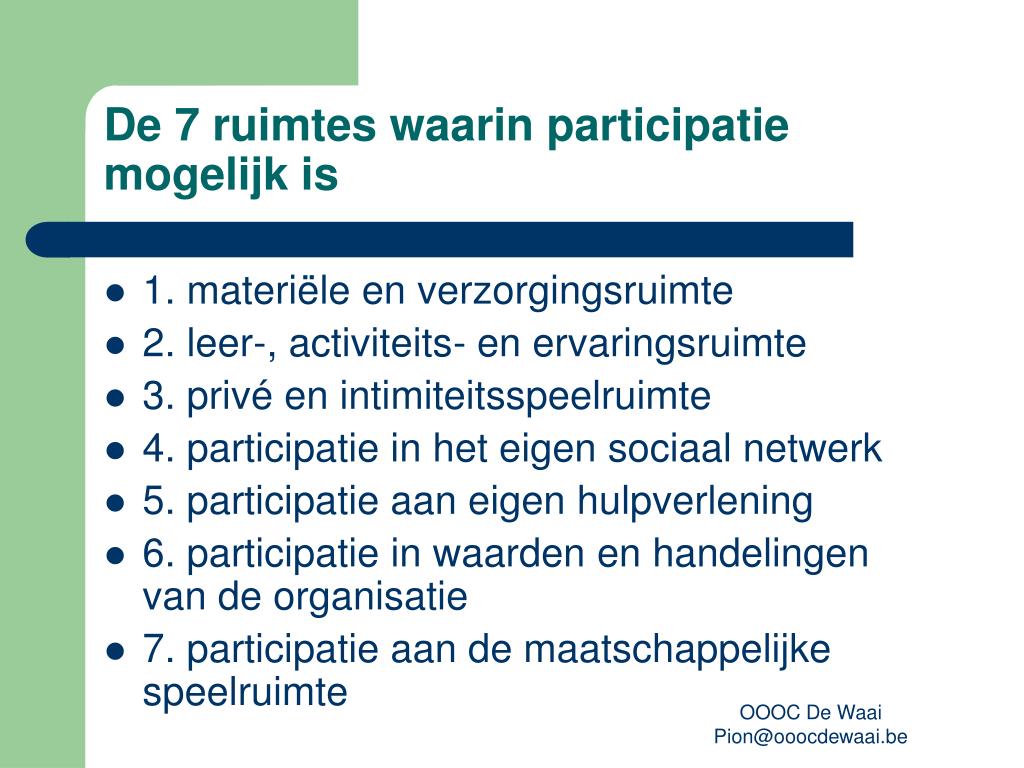 De 7 ruimtes waarin participatie mogelijk is

- 1. materiële en verzorgingsruimte
- 2. leer-, activiteits- en ervaringsruimte
- 3. privé en intimiteitsspeelruimte
- 4. participatie in het eigen sociaal netwerk
- 5. participatie aan eigen hulpverlening
- 6. participatie in waarden en handelingen van de organisatie
- 7. participatie aan de maatschappelijke speelruimte

OOOC De Waai
Pion@ooocdewaai.be